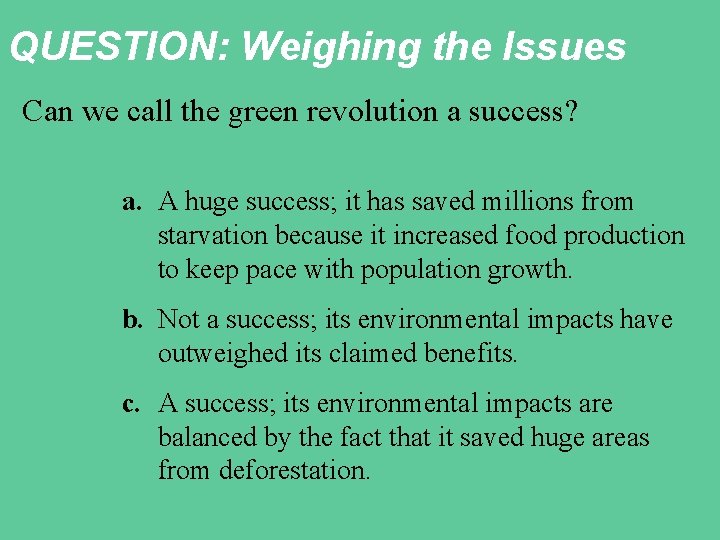 QUESTION: Weighing the Issues

Can we call the green revolution a success?

a. A huge success; it has saved millions from starvation because it increased food production to keep pace with population growth.

b. Not a success; its environmental impacts have outweighed its claimed benefits.

c. A success; its environmental impacts are balanced by the fact that it saved huge areas from deforestation.